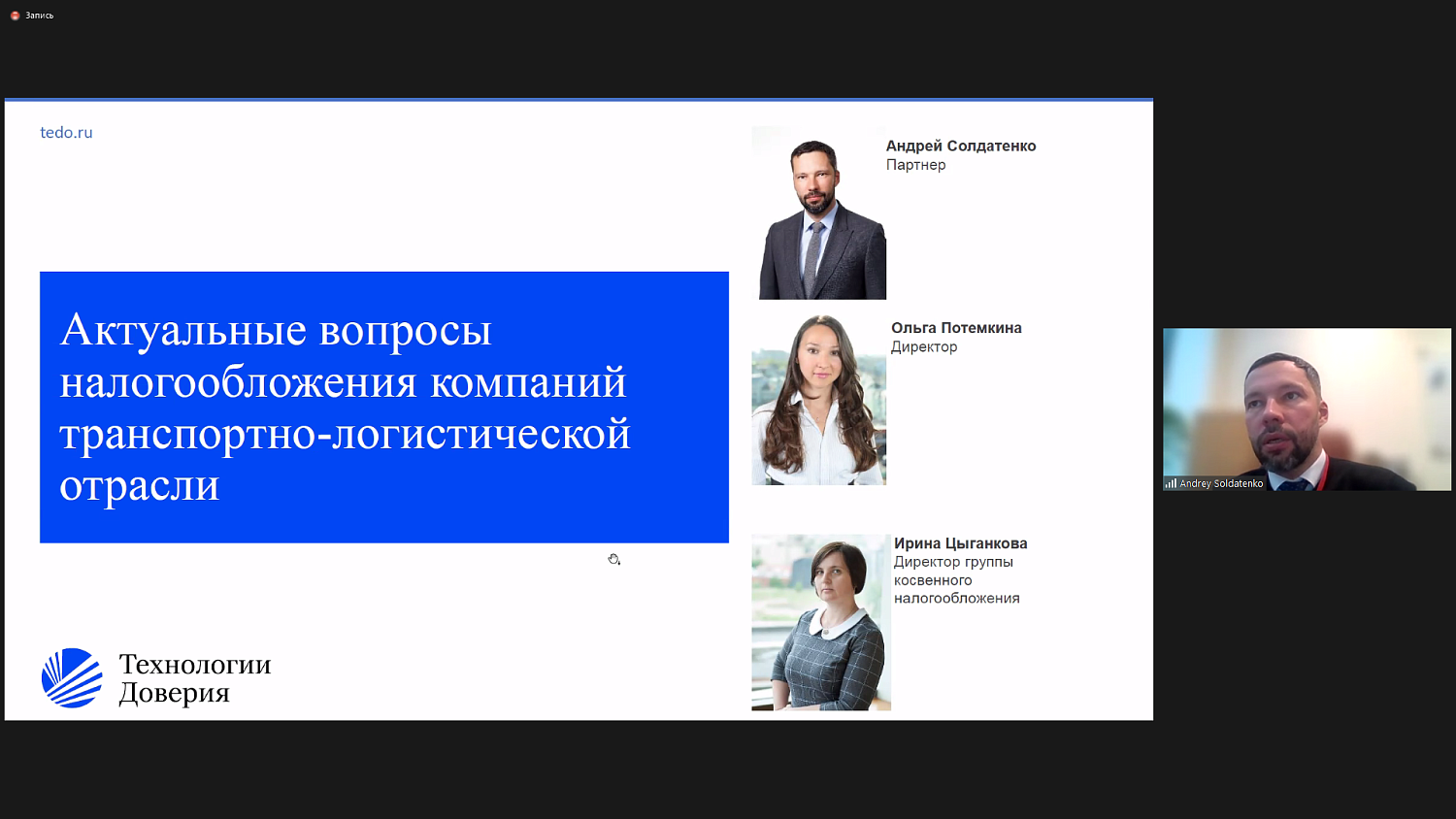 Запись

tedo.ru

Актуальные вопросы налогообложения компаний транспортно-логистической отрасли

Технологии Доверия

Андрей Солдатенко
Партнер

Ольга Потемкина
Директор

Ирина Цыганкова
Директор группы косвенного налогообложения

Andrey Soldatenko